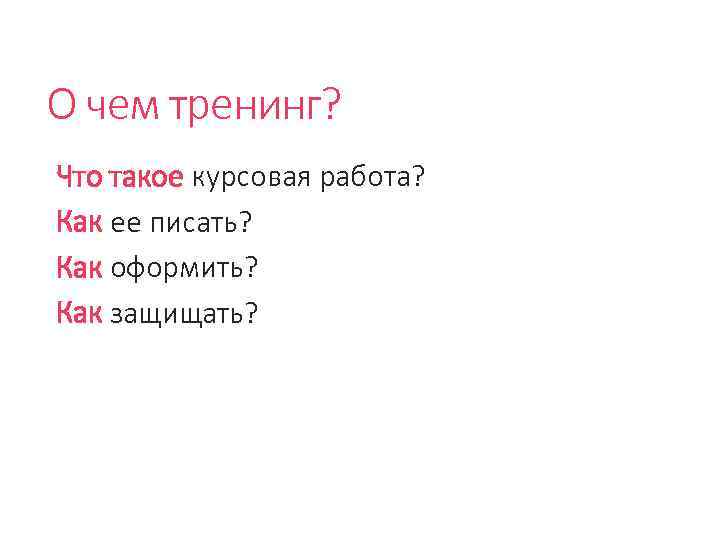 О чем тренинг?

Что такое курсовая работа?
Как ее писать?
Как оформить?
Как защищать?